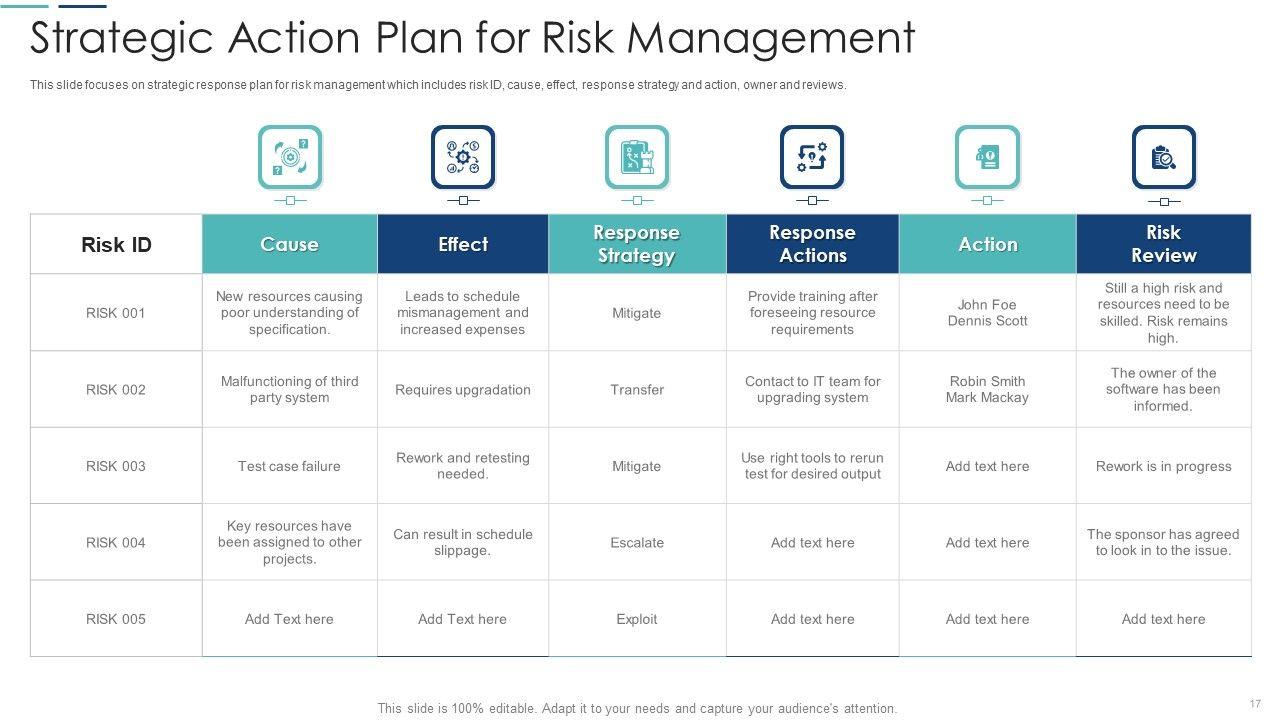 Strategic Action Plan for Risk Management

This slide focuses on strategic response plan for risk management which includes risk ID, cause, effect, response strategy and action, owner and reviews.

| Risk ID | Cause | Effect | Response Strategy | Response Actions | Action | Risk Review |
|---|---|---|---|---|---|---|
| RISK 001 | New resources causing poor understanding of specification. | Leads to schedule mismanagement and increased expenses | Mitigate | Provide training after foreseeing resource requirements | John Foe Dennis Scott | Still a high risk and resources need to be skilled. Risk remains high. |
| RISK 002 | Malfunctioning of third party system | Requires upgradation | Transfer | Contact to IT team for upgrading system | Robin Smith Mark Mackay | The owner of the software has been informed. |
| RISK 003 | Test case failure | Rework and retesting needed. | Mitigate | Use right tools to rerun test for desired output | Add text here | Rework is in progress |
| RISK 004 | Key resources have been assigned to other projects. | Can result in schedule slippage. | Escalate | Add text here | Add text here | The sponsor has agreed to look in to the issue. |
| RISK 005 | Add Text here | Add Text here | Exploit | Add text here | Add text here | Add text here |

This slide is 100% editable. Adapt it to your needs and capture your audience's attention.

17